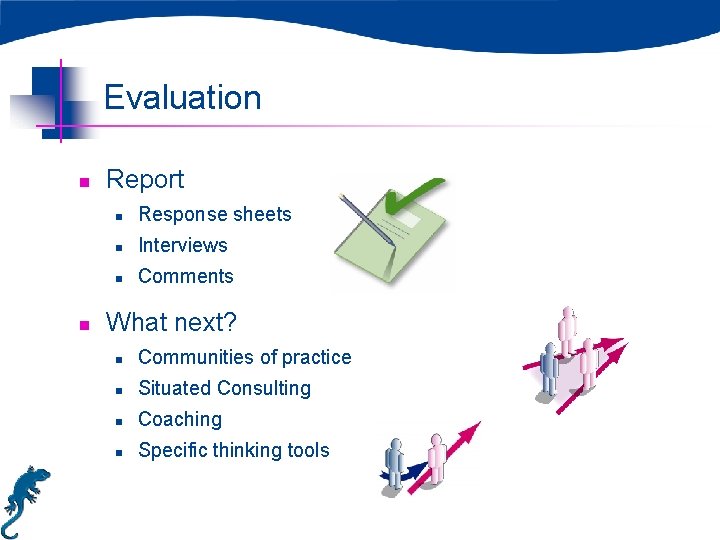 Evaluation

- Report
  - Response sheets
  - Interviews
  - Comments
- What next?
  - Communities of practice
  - Situated Consulting
  - Coaching
  - Specific thinking tools